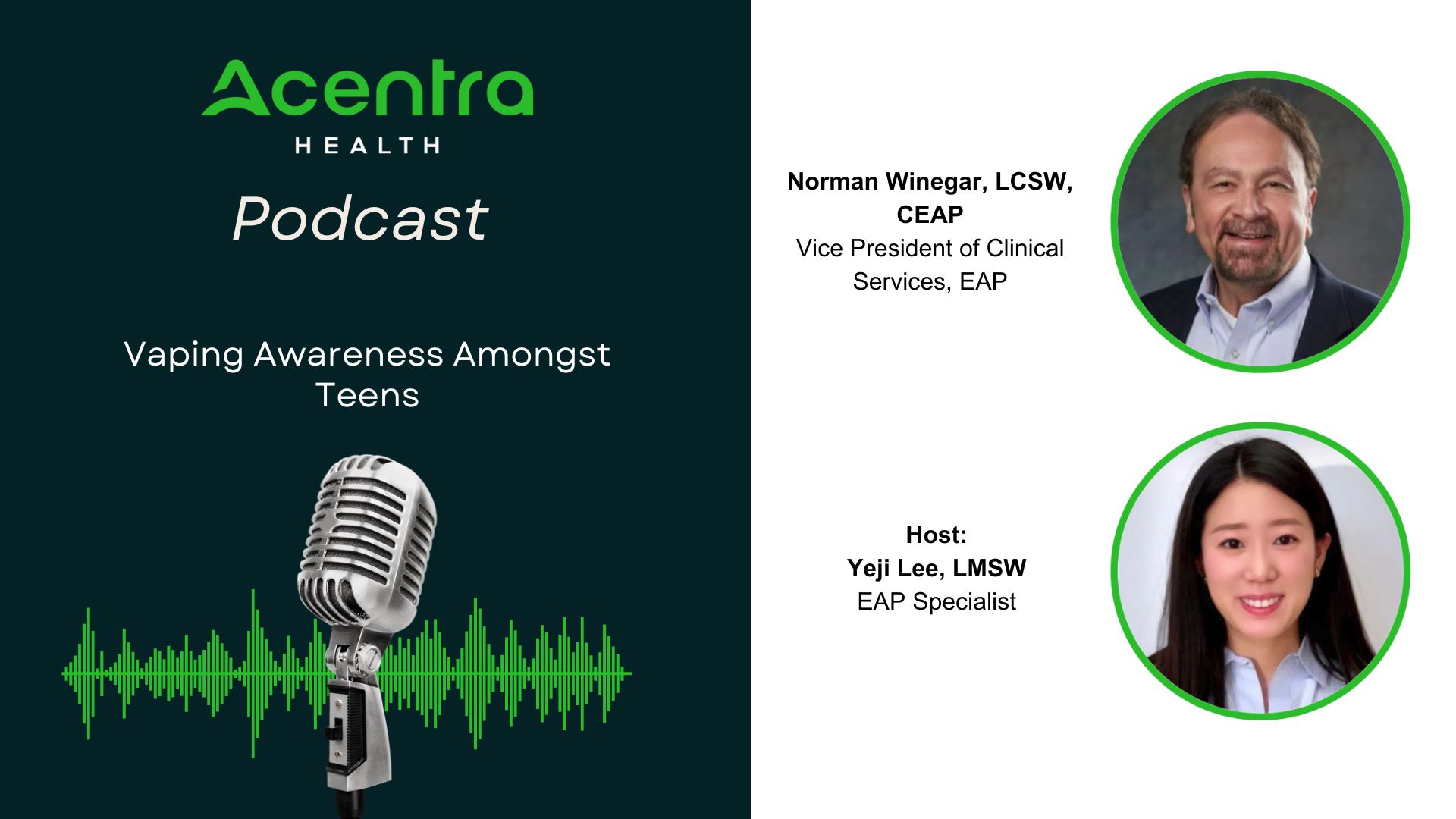 Acentra
HEALTH

Podcast

Vaping Awareness Amongst Teens

Norman Winegar, LCSW, CEAP
Vice President of Clinical Services, EAP

Host:
Yeji Lee, LMSW
EAP Specialist